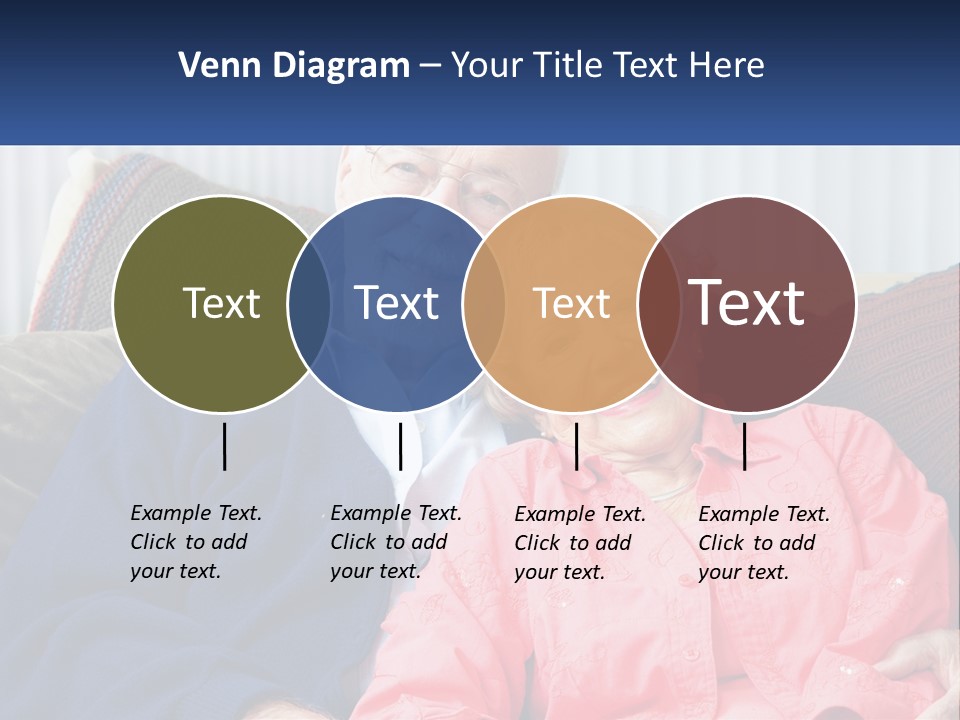 Venn Diagram – Your Title Text Here

Text

Text

Text

Text

Example Text. Click to add your text.

Example Text. Click to add your text.

Example Text. Click to add your text.

Example Text. Click to add your text.